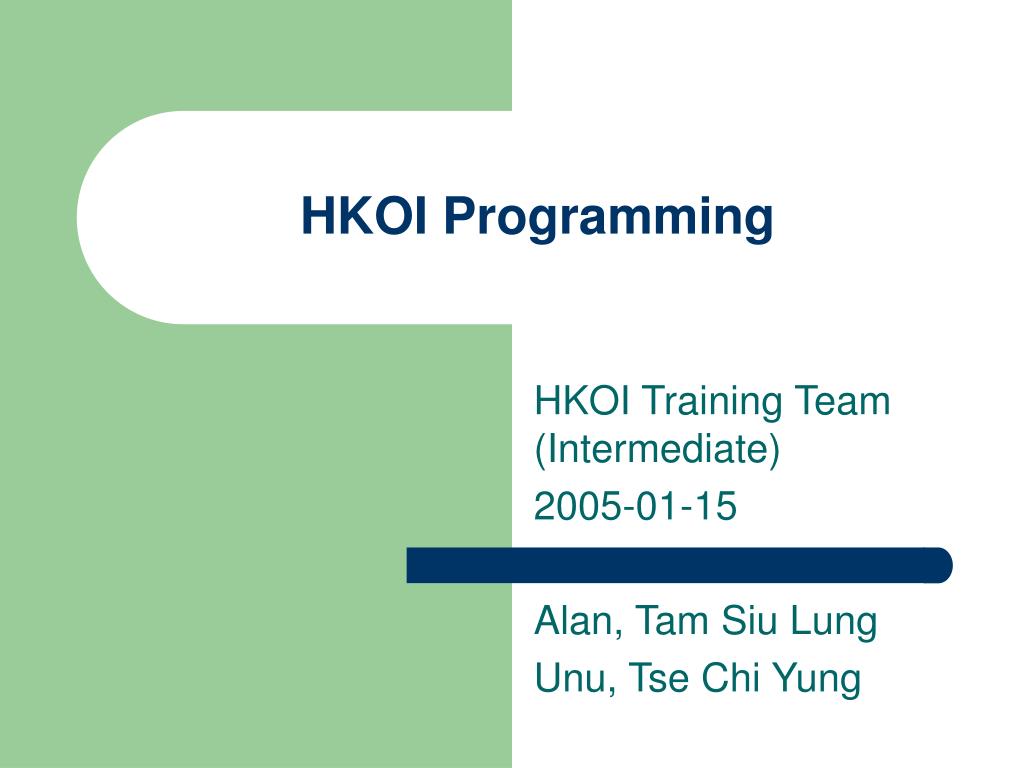 HKOI Programming

HKOI Training Team (Intermediate)

2005-01-15

Alan, Tam Siu Lung

Unu, Tse Chi Yung